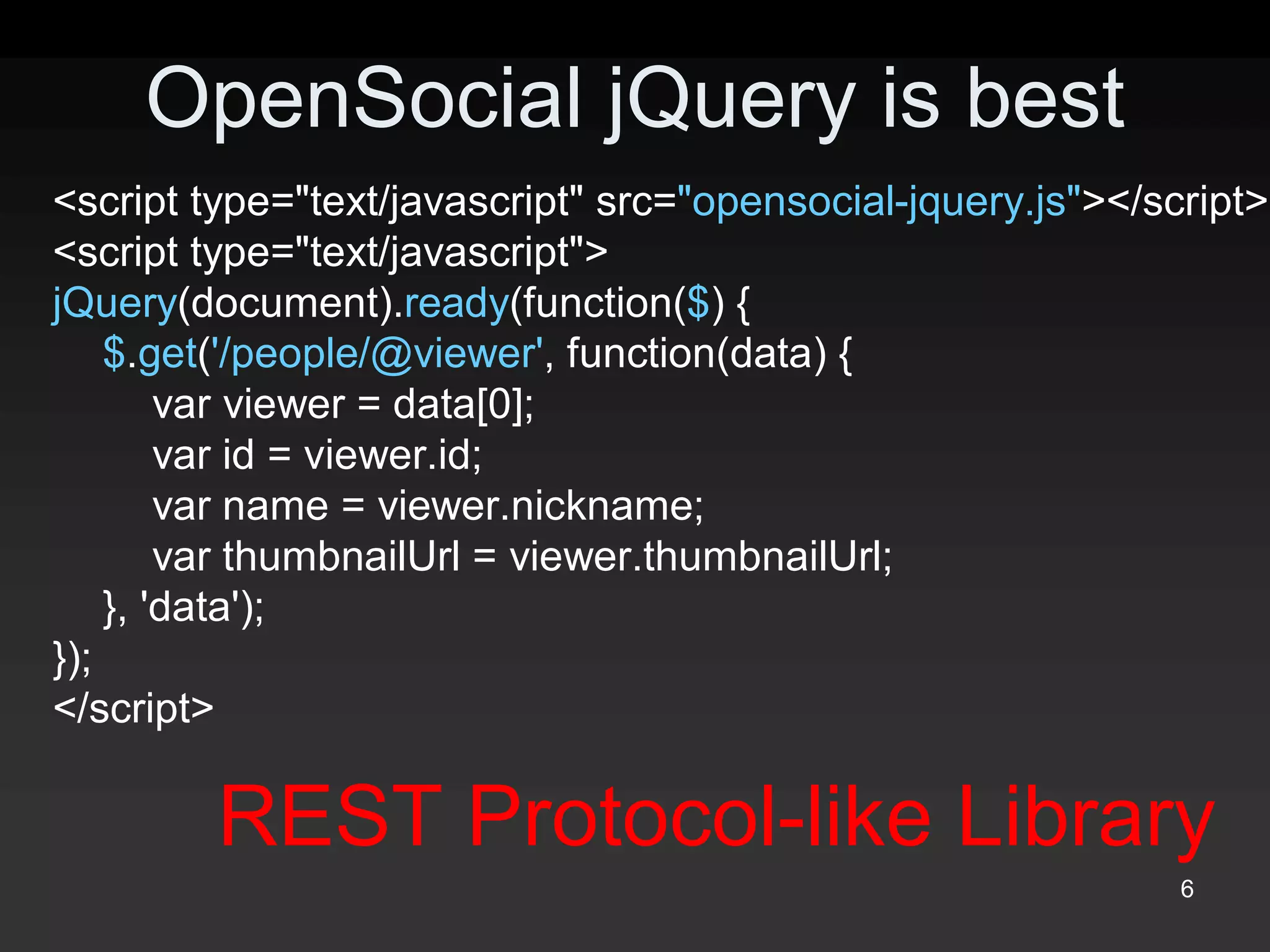 OpenSocial jQuery is best

<script type="text/javascript" src="opensocial-jquery.js"></script>
<script type="text/javascript">
jQuery(document).ready(function($) {
$.get('/people/@viewer', function(data) {
var viewer = data[0];
var id = viewer.id;
var name = viewer.nickname;
var thumbnailUrl = viewer.thumbnailUrl;
}, 'data');
});
</script>

REST Protocol-like Library

6